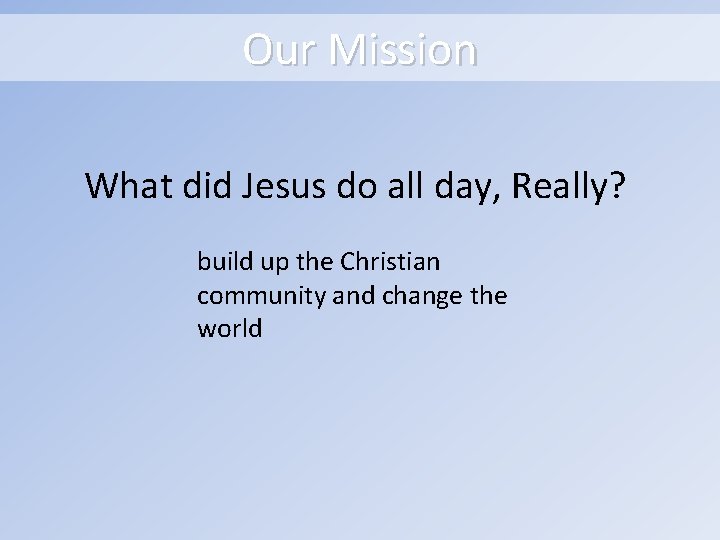 Our Mission

What did Jesus do all day, Really?

build up the Christian community and change the world